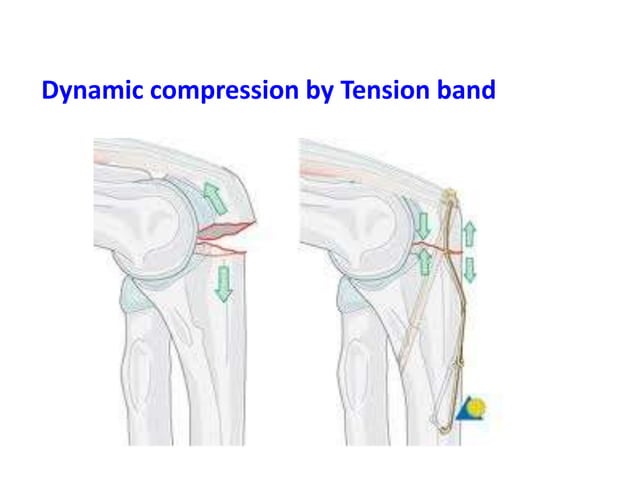 Dynamic compression by Tension band